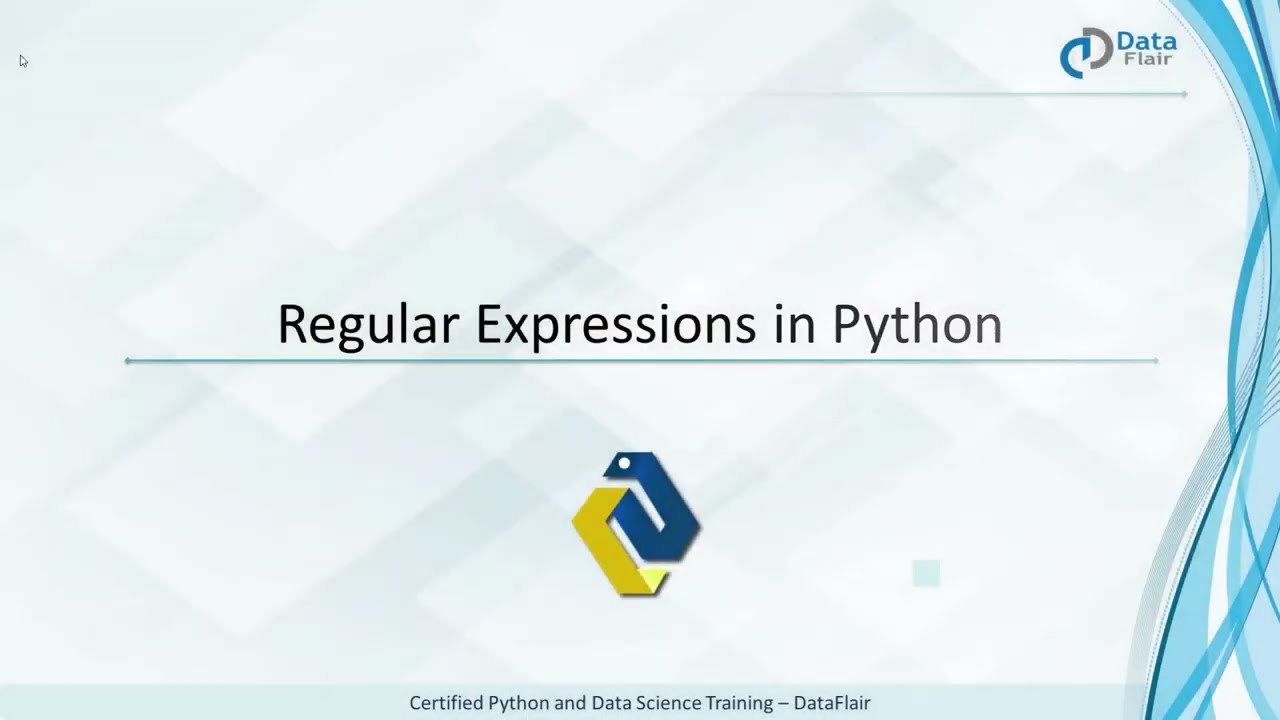 Data Flair

Regular Expressions in Python

Certified Python and Data Science Training – DataFlair